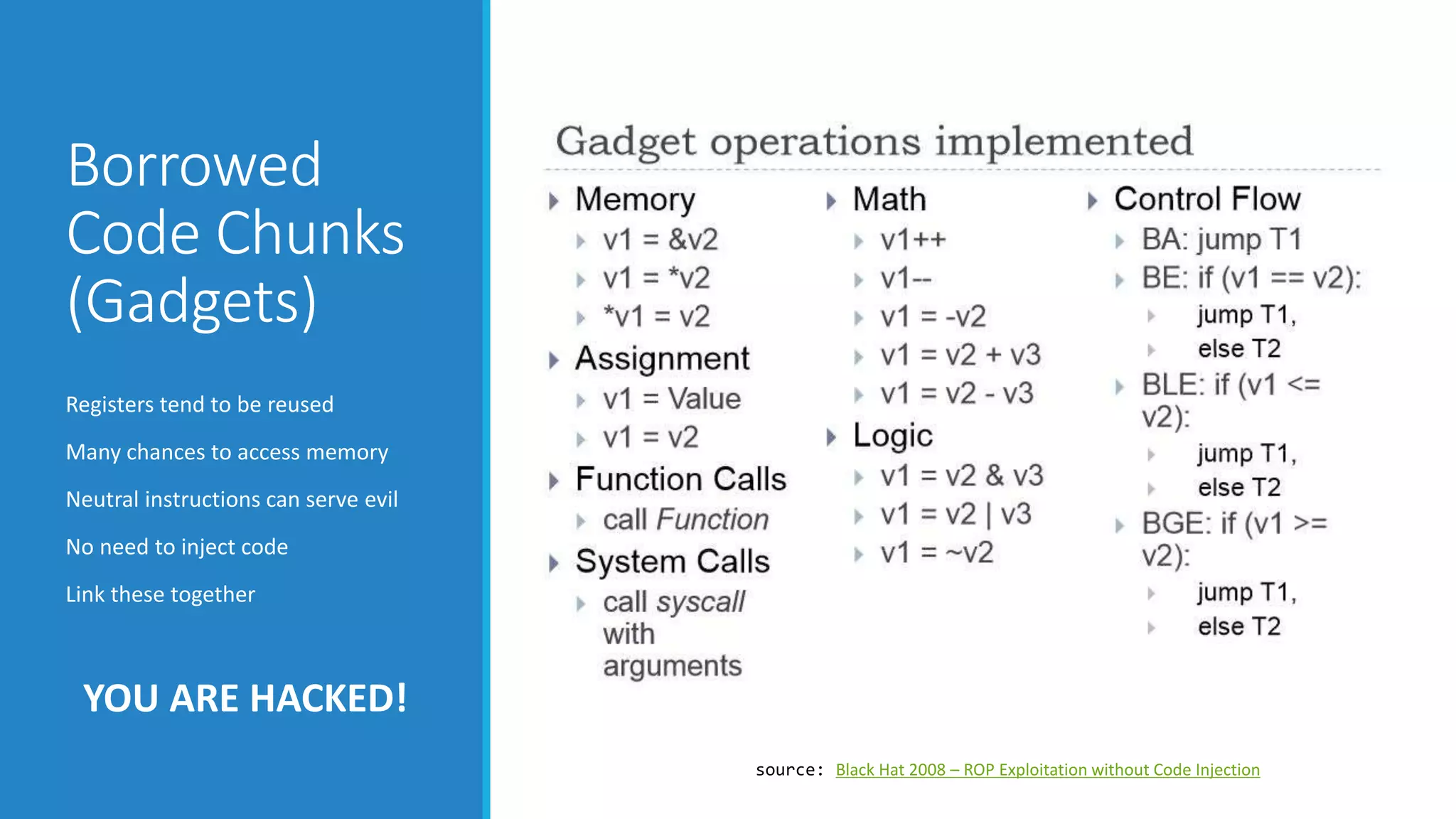 Borrowed Code Chunks (Gadgets)

Registers tend to be reused

Many chances to access memory

Neutral instructions can serve evil

No need to inject code

Link these together

YOU ARE HACKED!

Gadget operations implemented

Memory
v1 = &v2
v1 = *v2
*v1 = v2
Assignment
v1 = Value
v1 = v2
Function Calls
call Function
System Calls
call syscall with arguments

Math
v1++
v1--
v1 = -v2
v1 = v2 + v3
v1 = v2 - v3
Logic
v1 = v2 & v3
v1 = v2 | v3
v1 = ~v2

Control Flow
BA: jump T1
BE: if (v1 == v2):
jump T1,
else T2
BLE: if (v1 <= v2):
jump T1,
else T2
BGE: if (v1 >= v2):
jump T1,
else T2

source: Black Hat 2008 – ROP Exploitation without Code Injection